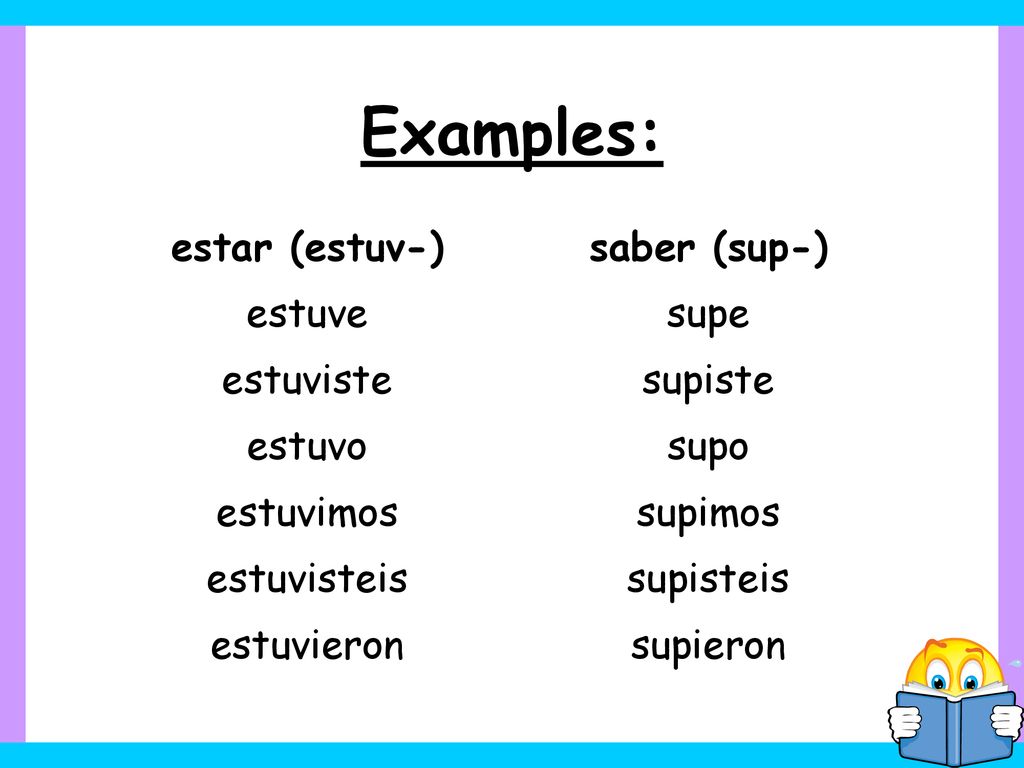 Examples:

estar (estuv-)
estuve
estuviste
estuvo
estuvimos
estuvisteis
estuvieron

saber (sup-)
supe
supiste
supo
supimos
supisteis
supieron